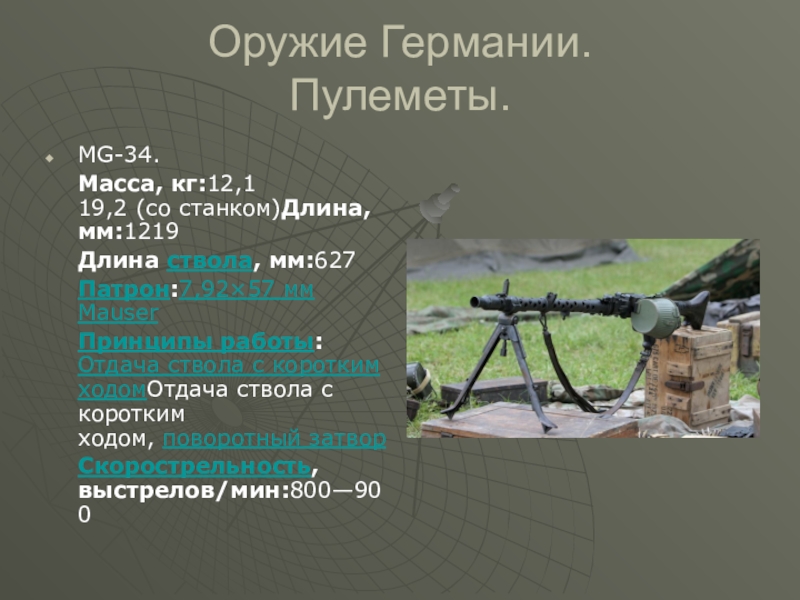 Оружие Германии. Пулеметы.

MG-34.

Масса, кг:12,1 19,2 (со станком)Длина, мм:1219

Длина ствола, мм:627

Патрон:7,92×57 мм Mauser

Принципы работы: Отдача ствола с коротким ходомОтдача ствола с коротким ходом, поворотный затвор

Скорострельность, выстрелов/мин:800—900